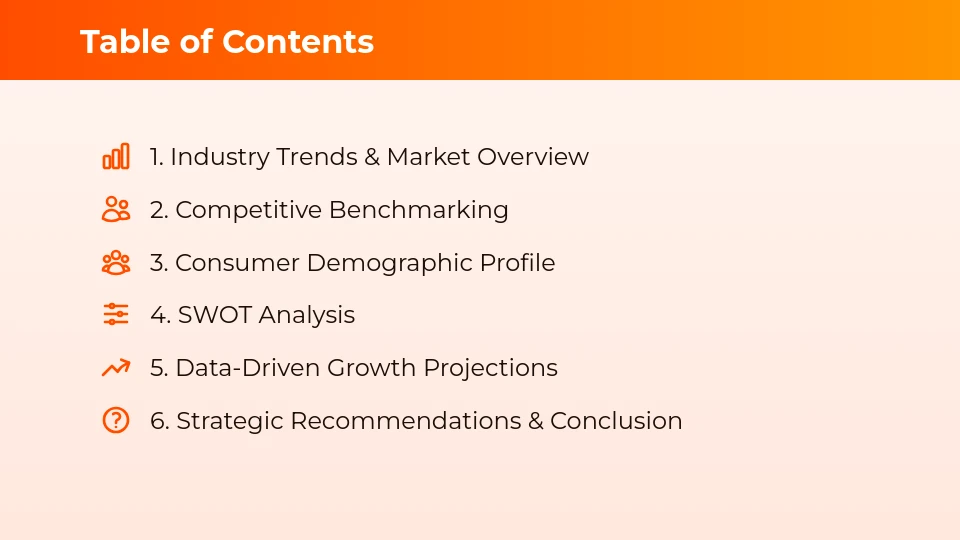 Table of Contents

1. Industry Trends & Market Overview

2. Competitive Benchmarking

3. Consumer Demographic Profile

4. SWOT Analysis

5. Data-Driven Growth Projections

6. Strategic Recommendations & Conclusion